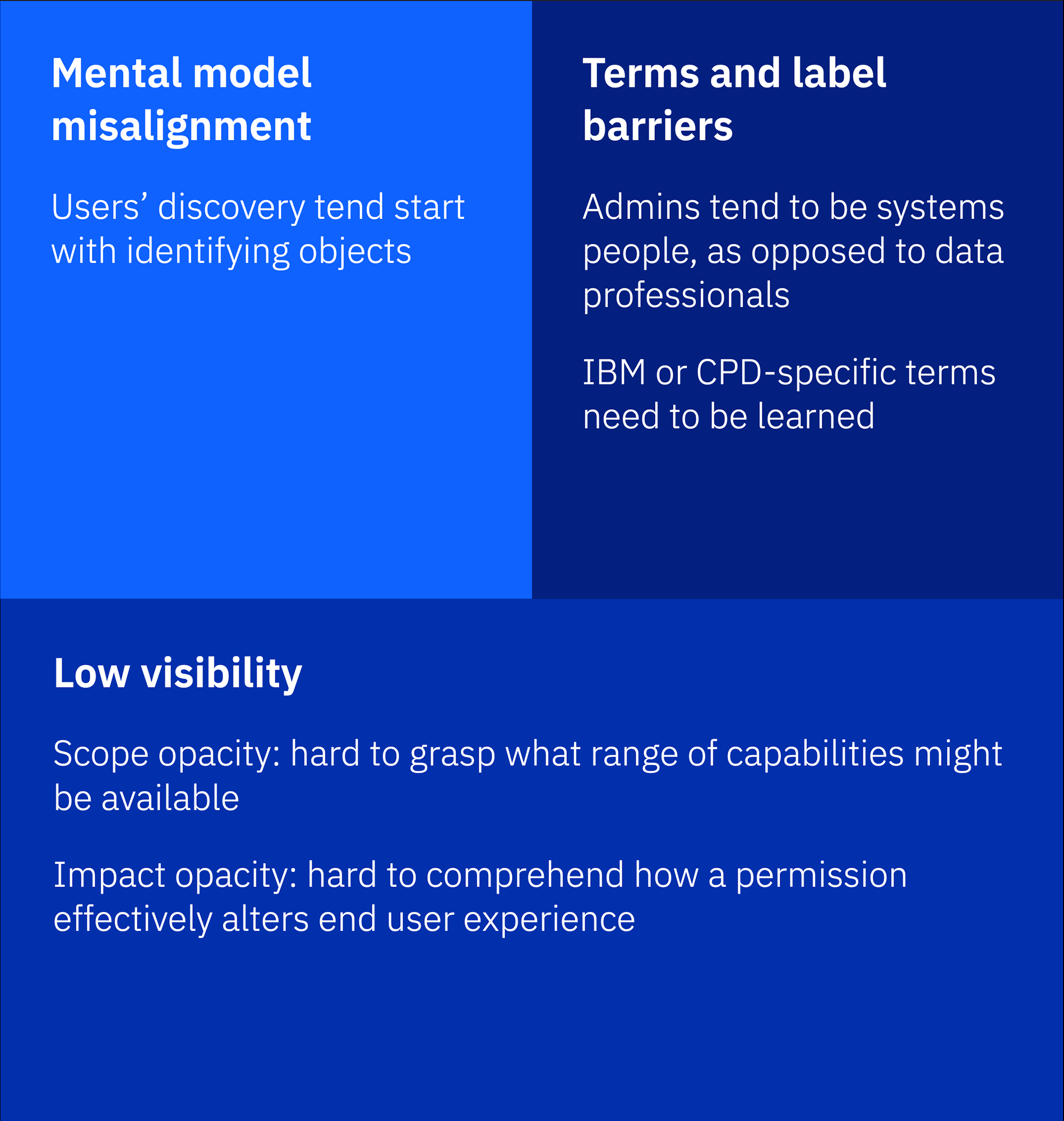 Mental model misalignment

Users’ discovery tend start with identifying objects

Terms and label barriers

Admins tend to be systems people, as opposed to data professionals

IBM or CPD-specific terms need to be learned

Low visibility

Scope opacity: hard to grasp what range of capabilities might be available

Impact opacity: hard to comprehend how a permission effectively alters end user experience